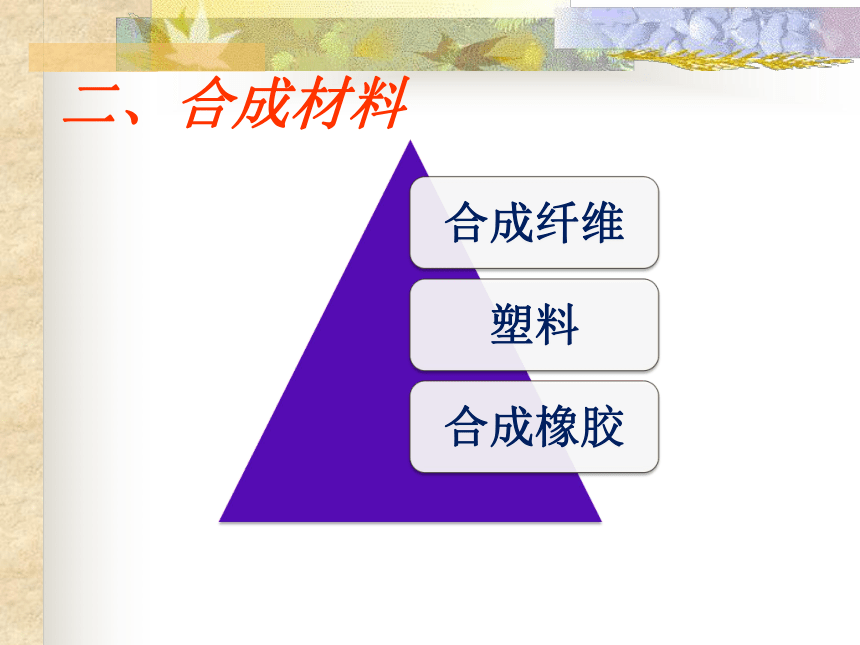 二、合成材料

合成纤维

塑料

合成橡胶